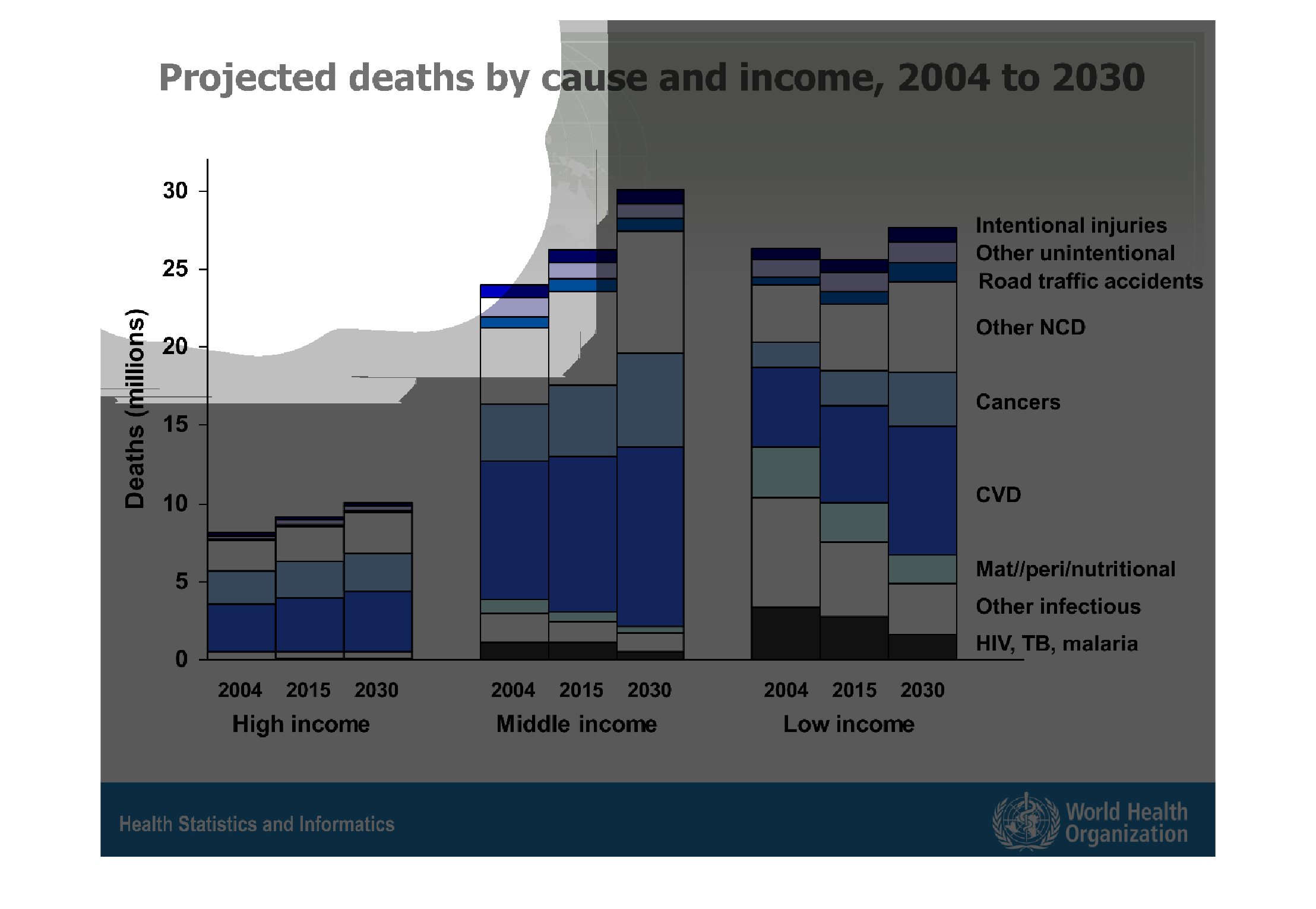 Projected deaths by cause and income, 2004 to 2030

Deaths (millions)

30
25
20
15
10
5
0

Intentional injuries
Other unintentional
Road traffic accidents
Other NCD
Cancers
CVD
Mat//peri/nutritional
Other infectious
HIV, TB, malaria

2004 2015 2030
High income

2004 2015 2030
Middle income

2004 2015 2030
Low income

Health Statistics and Informatics

World Health Organization